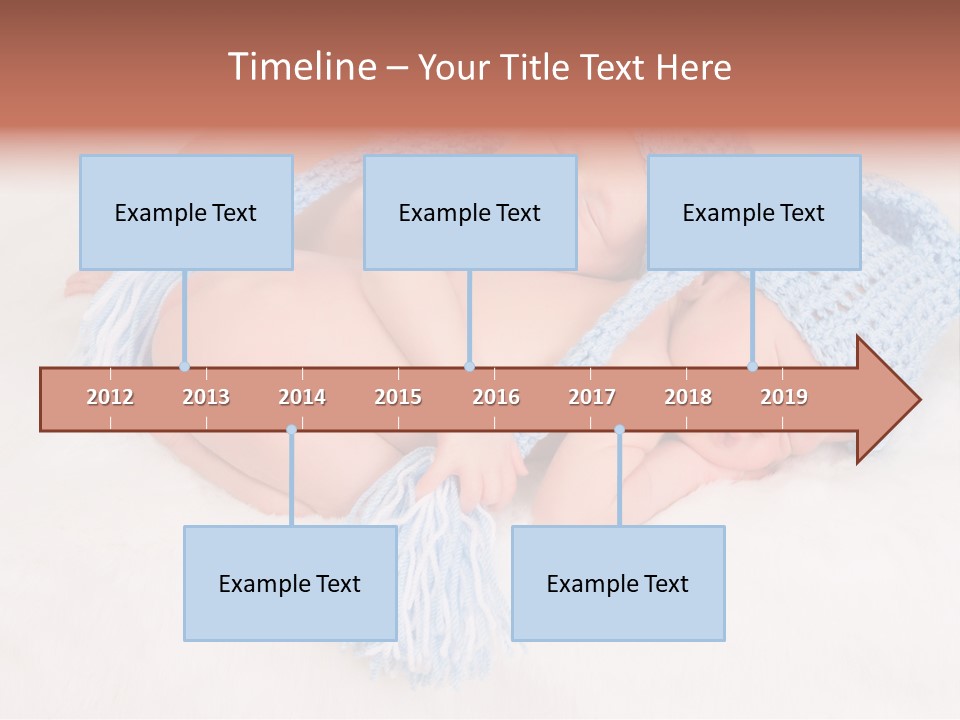 Timeline – Your Title Text Here

Example Text

Example Text

Example Text

2012 2013 2014 2015 2016 2017 2018 2019

Example Text

Example Text